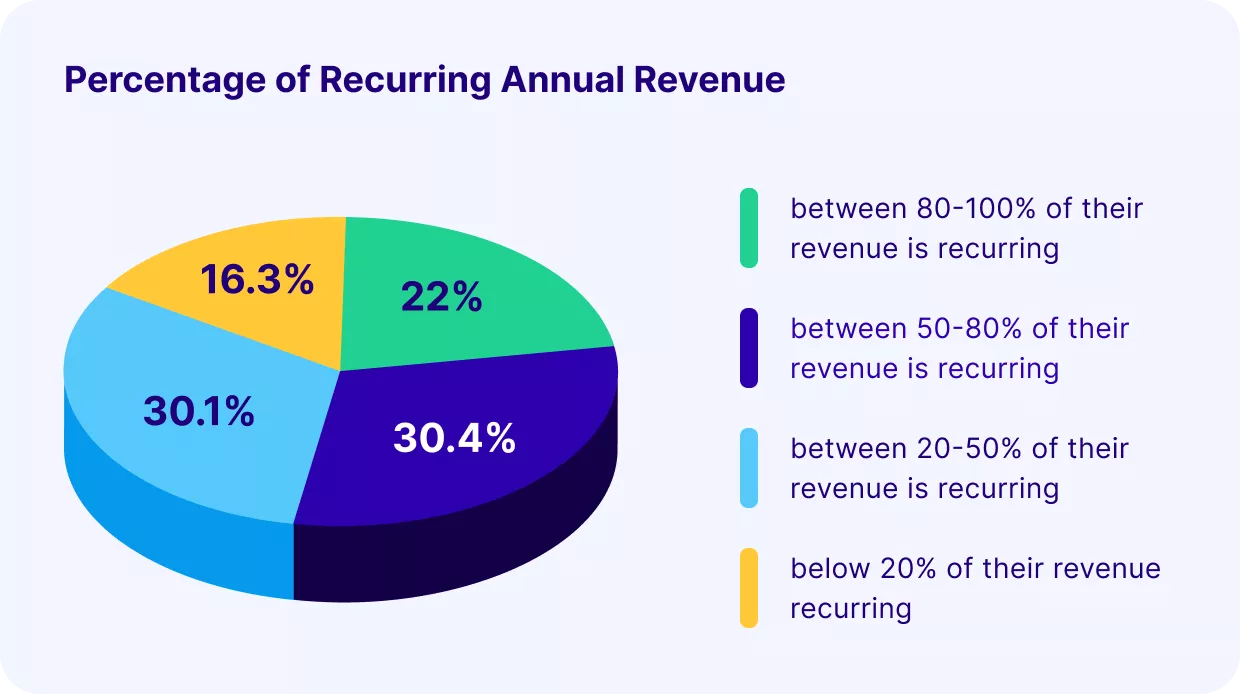 Percentage of Recurring Annual Revenue

16.3%

22%

30.1%

30.4%

between 80-100% of their revenue is recurring

between 50-80% of their revenue is recurring

between 20-50% of their revenue is recurring

below 20% of their revenue recurring